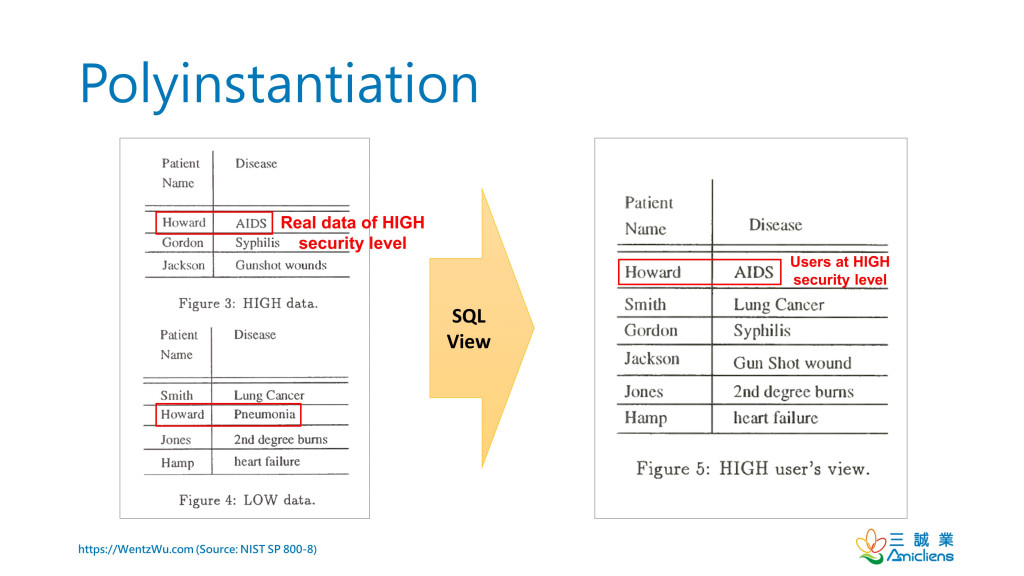 Polyinstantiation

| Patient Name | Disease |
|---|---|
| Howard | AIDS |
| Gordon | Syphilis |
| Jackson | Gunshot wounds |

Real data of HIGH security level

Figure 3: HIGH data.

| Patient Name | Disease |
|---|---|
| Smith | Lung Cancer |
| Howard | Pneumonia |
| Jones | 2nd degree burns |
| Hamp | heart failure |

Figure 4: LOW data.

SQL View

| Patient Name | Disease |
|---|---|
| Howard | AIDS |
| Smith | Lung Cancer |
| Gordon | Syphilis |
| Jackson | Gun Shot wound |
| Jones | 2nd degree burns |
| Hamp | heart failure |

Users at HIGH security level

Figure 5: HIGH user's view.

https://WentzWu.com (Source: NIST SP 800-8)

三誠業 Amicliens